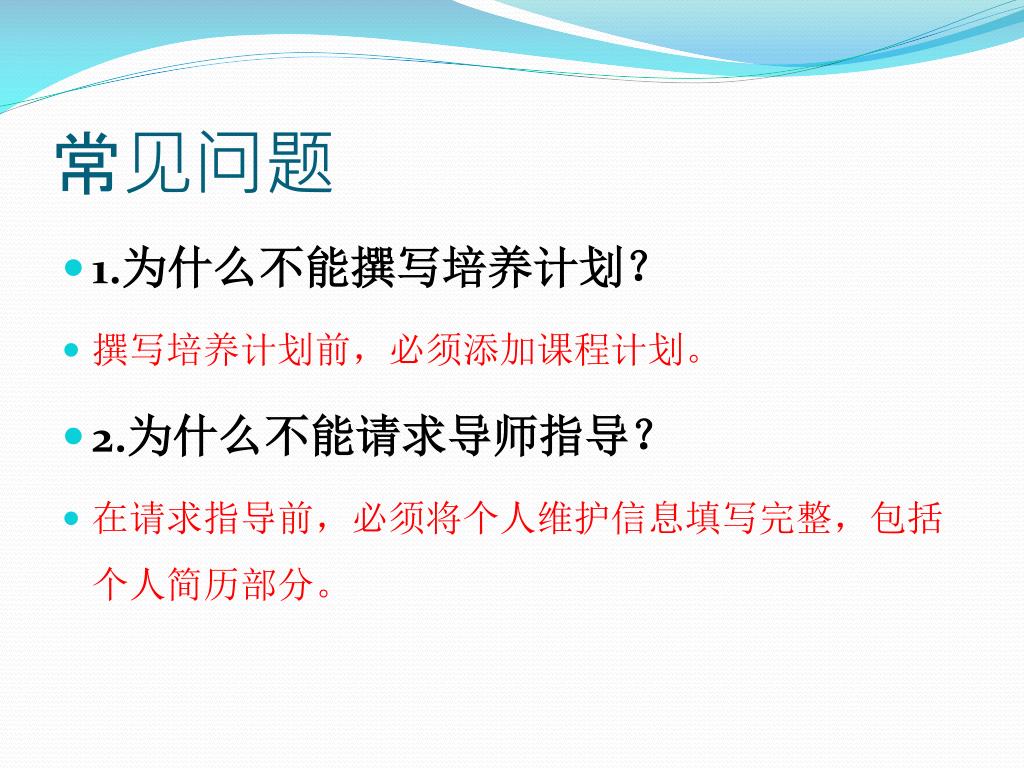 常见问题

1.为什么不能撰写培养计划？

撰写培养计划前，必须添加课程计划。

2.为什么不能请求导师指导？

在请求指导前，必须将个人维护信息填写完整，包括个人简历部分。